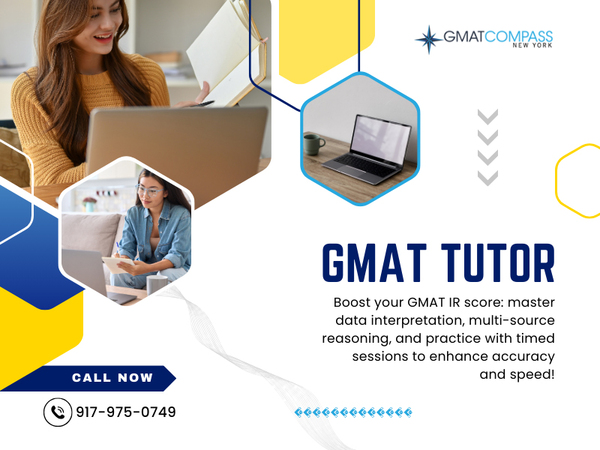 GMATCOMPASS
NEW YORK

GMAT TUTOR

Boost your GMAT IR score: master data interpretation, multi-source reasoning, and practice with timed sessions to enhance accuracy and speed!

CALL NOW

917-975-0749